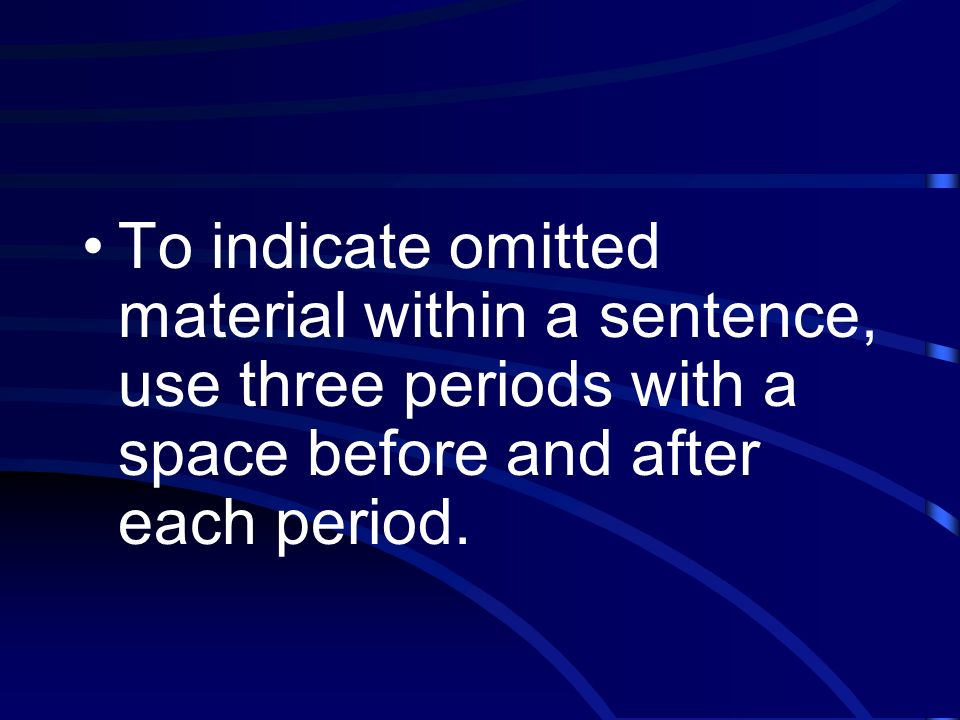 • To indicate omitted material within a sentence, use three periods with a space before and after each period.